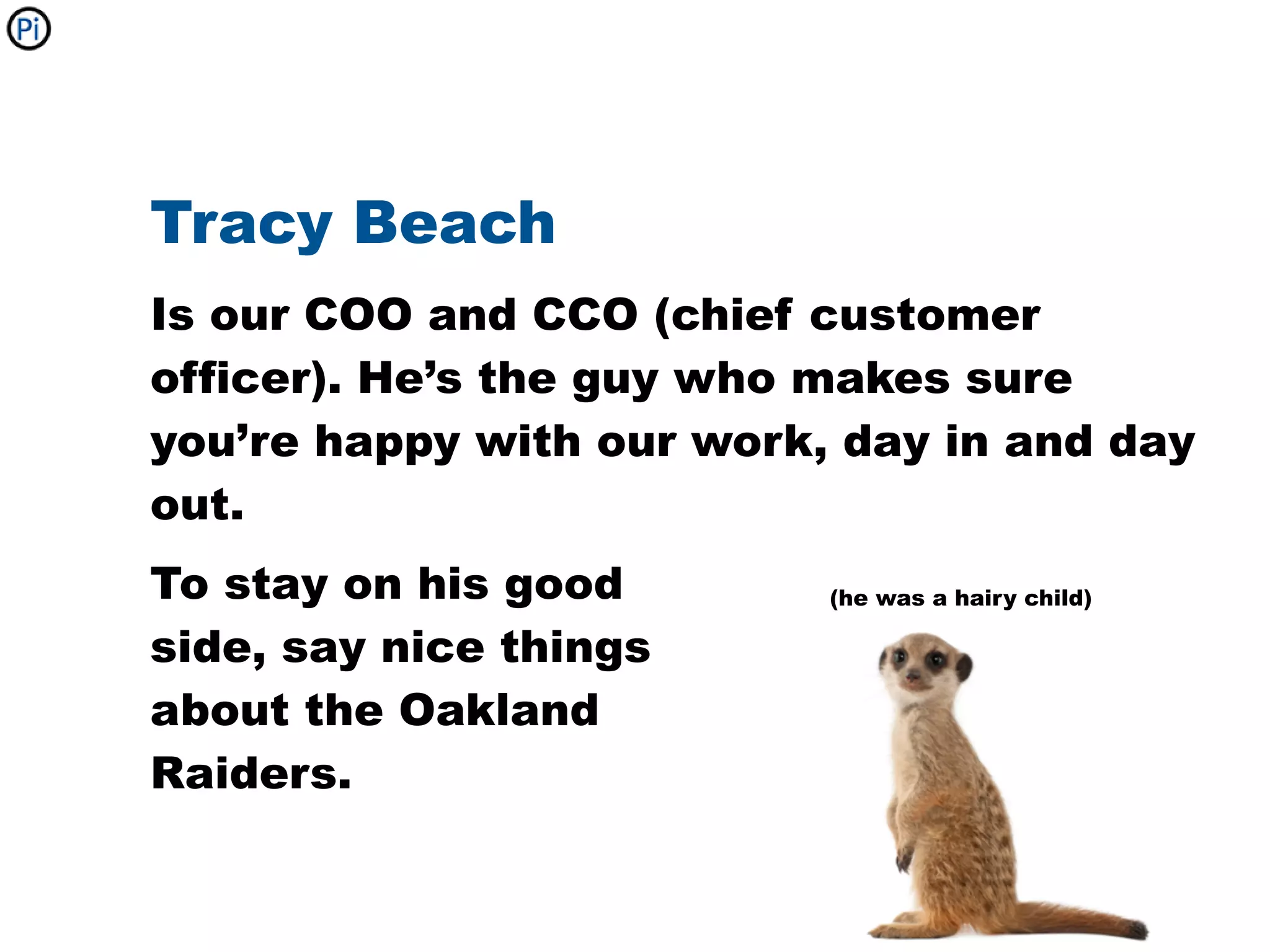 Pi

Tracy Beach

Is our COO and CCO (chief customer officer). He’s the guy who makes sure you’re happy with our work, day in and day out.

To stay on his good side, say nice things about the Oakland Raiders.

(he was a hairy child)